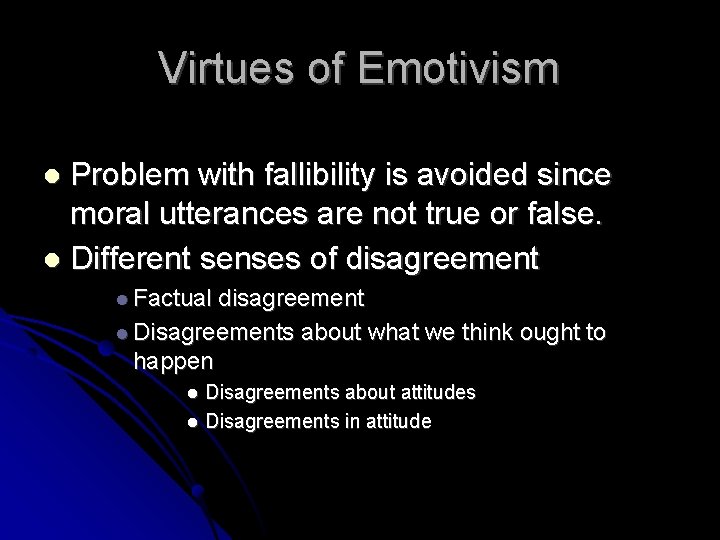 Virtues of Emotivism

- Problem with fallibility is avoided since moral utterances are not true or false.
- Different senses of disagreement
  - Factual disagreement
  - Disagreements about what we think ought to happen
    - Disagreements about attitudes
    - Disagreements in attitude